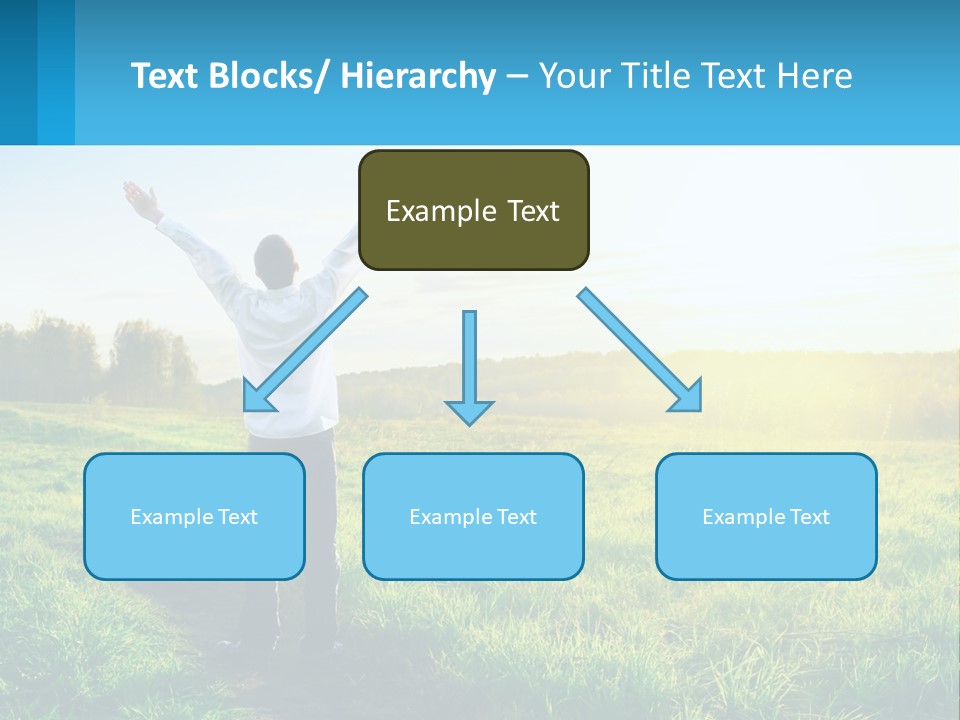 Text Blocks/ Hierarchy – Your Title Text Here

Example Text

Example Text

Example Text

Example Text